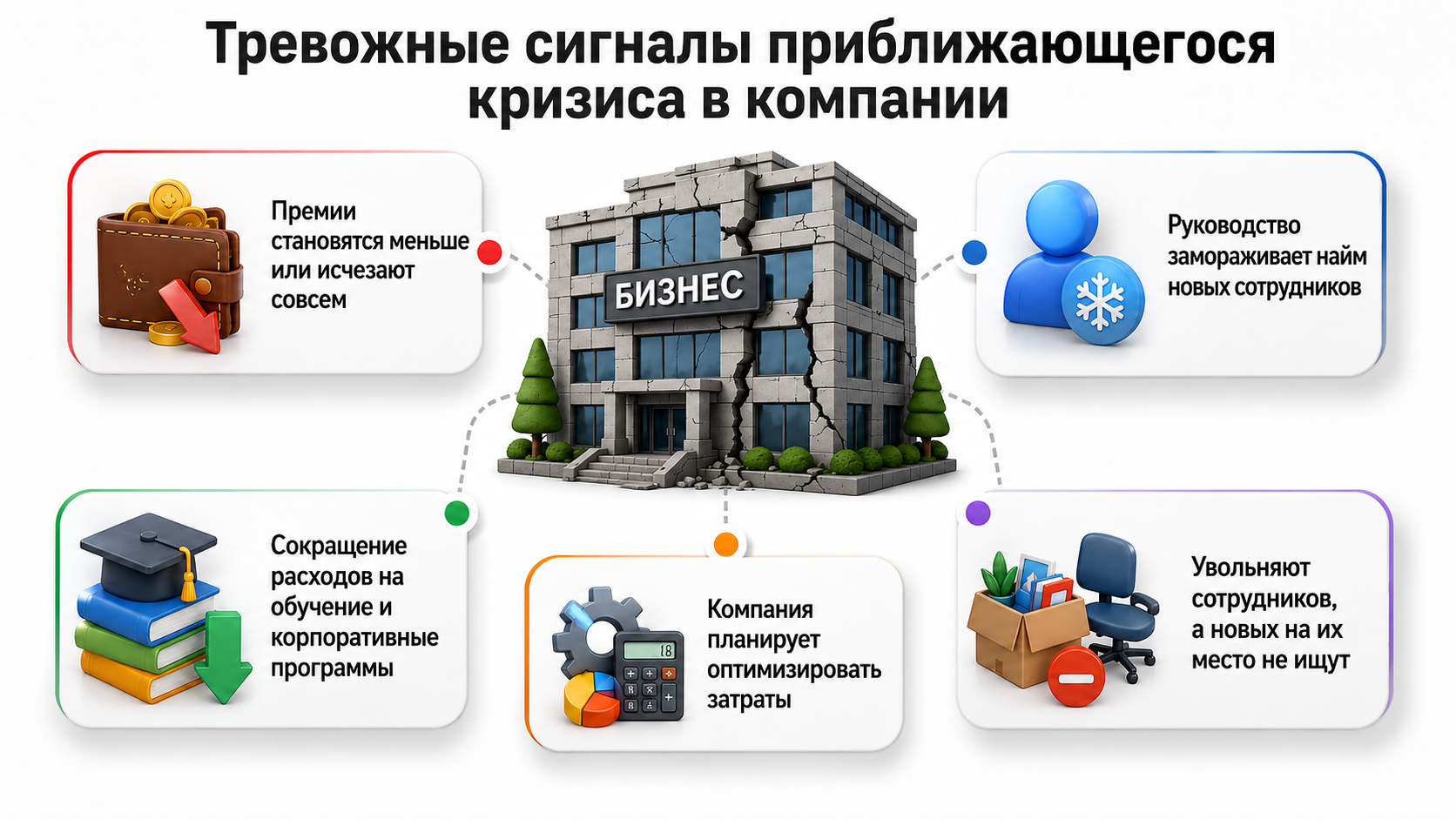 Тревожные сигналы приближающегося кризиса в компании

Премии становятся меньше или исчезают совсем

БИЗНЕС

Руководство замораживает найм новых сотрудников

Сокращение расходов на обучение и корпоративные программы

18

Компания планирует оптимизировать затраты

Увольняют сотрудников, а новых на их место не ищут